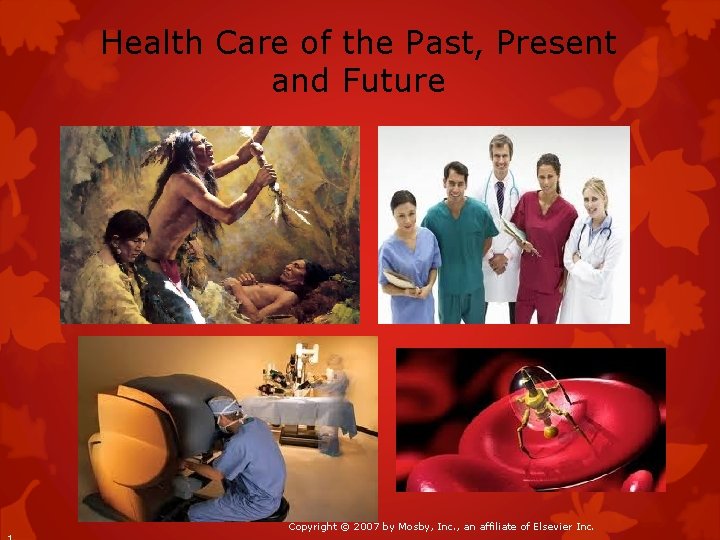 Health Care of the Past, Present and Future

Copyright © 2007 by Mosby, Inc., an affiliate of Elsevier Inc.

1